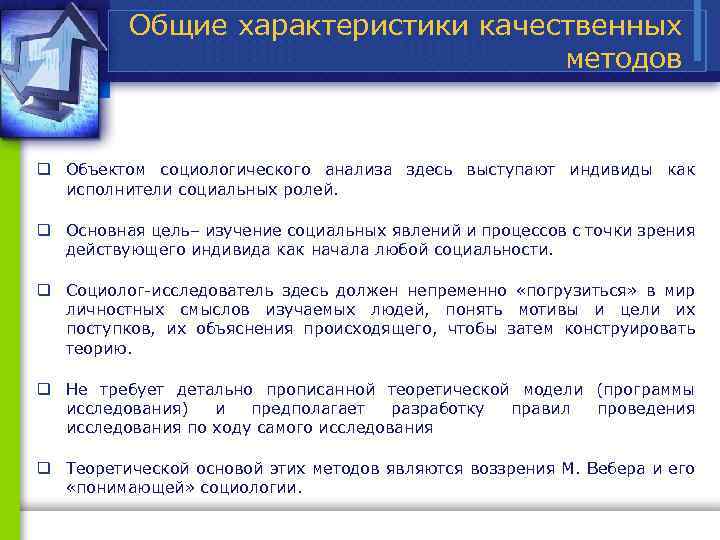 Общие характеристики качественных методов

❑ Объектом социологического анализа здесь выступают индивиды как исполнители социальных ролей.

❑ Основная цель– изучение социальных явлений и процессов с точки зрения действующего индивида как начала любой социальности.

❑ Социолог-исследователь здесь должен непременно «погрузиться» в мир личностных смыслов изучаемых людей, понять мотивы и цели их поступков, их объяснения происходящего, чтобы затем конструировать теорию.

❑ Не требует детально прописанной теоретической модели (программы исследования) и предполагает разработку правил проведения исследования по ходу самого исследования

❑ Теоретической основой этих методов являются воззрения М. Вебера и его «понимающей» социологии.